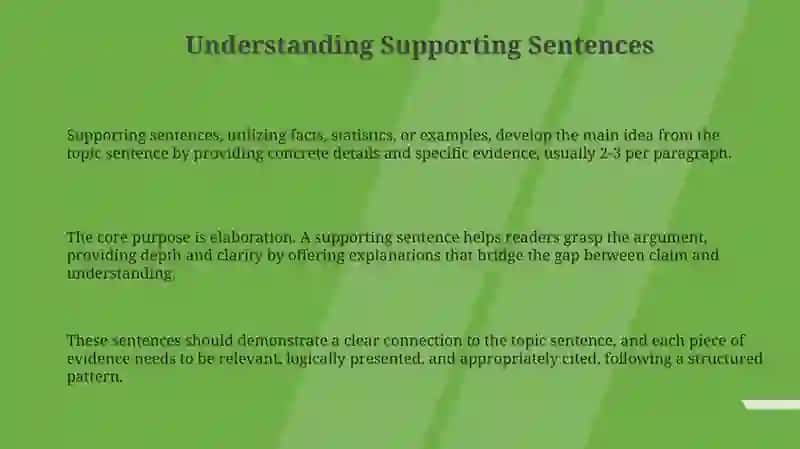 Understanding Supporting Sentences

Supporting sentences, utilizing facts, statistics, or examples, develop the main idea from the topic sentence by providing concrete details and specific evidence, usually 2-3 per paragraph.

The core purpose is elaboration. A supporting sentence helps readers grasp the argument, providing depth and clarity by offering explanations that bridge the gap between claim and understanding.

These sentences should demonstrate a clear connection to the topic sentence, and each piece of evidence needs to be relevant, logically presented, and appropriately cited, following a structured pattern.